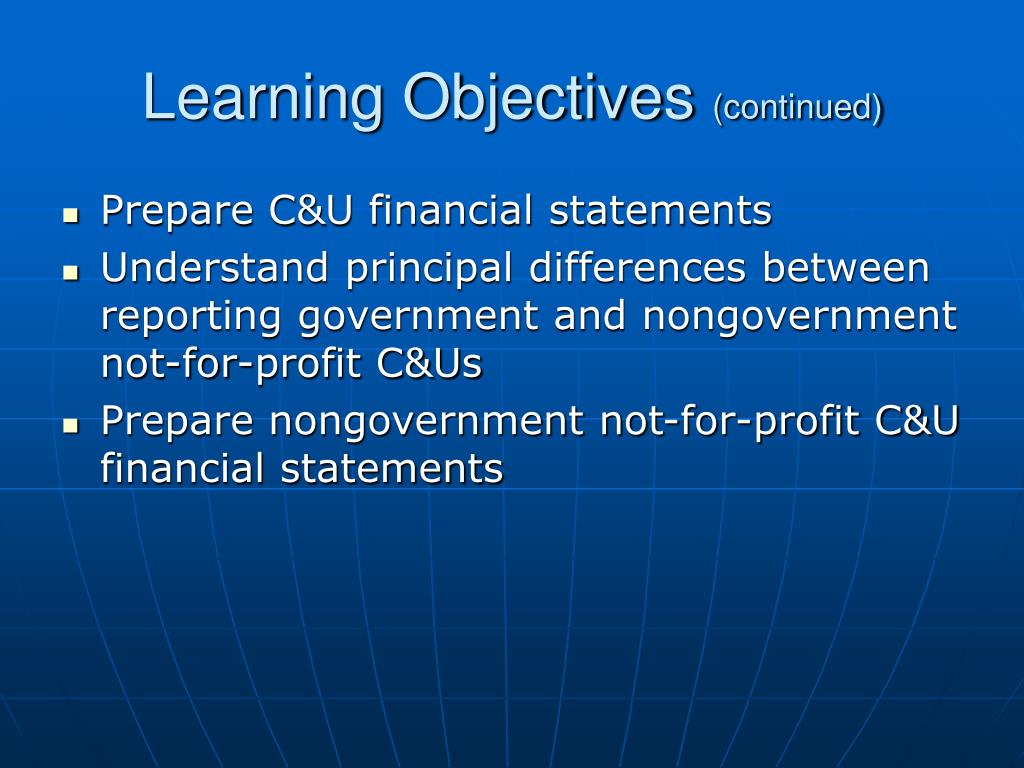 Learning Objectives (continued)

- Prepare C&U financial statements
- Understand principal differences between reporting government and nongovernment not-for-profit C&Us
- Prepare nongovernment not-for-profit C&U financial statements